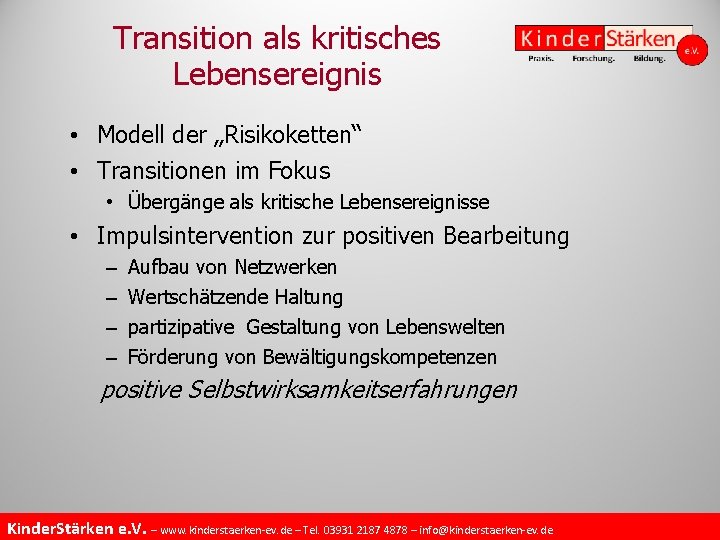 Transition als kritisches Lebensereignis

KinderStärken e.V.
Praxis. Forschung. Bildung.

• Modell der „Risikoketten“
• Transitionen im Fokus
• Übergänge als kritische Lebensereignisse
• Impulsintervention zur positiven Bearbeitung
- Aufbau von Netzwerken
- Wertschätzende Haltung
- partizipative Gestaltung von Lebenswelten
- Förderung von Bewältigungskompetenzen

positive Selbstwirksamkeitserfahrungen

KinderStärken e.V. – www.kinderstaerken-ev.de – Tel. 03931 2187 4878 – info@kinderstaerken-ev.de